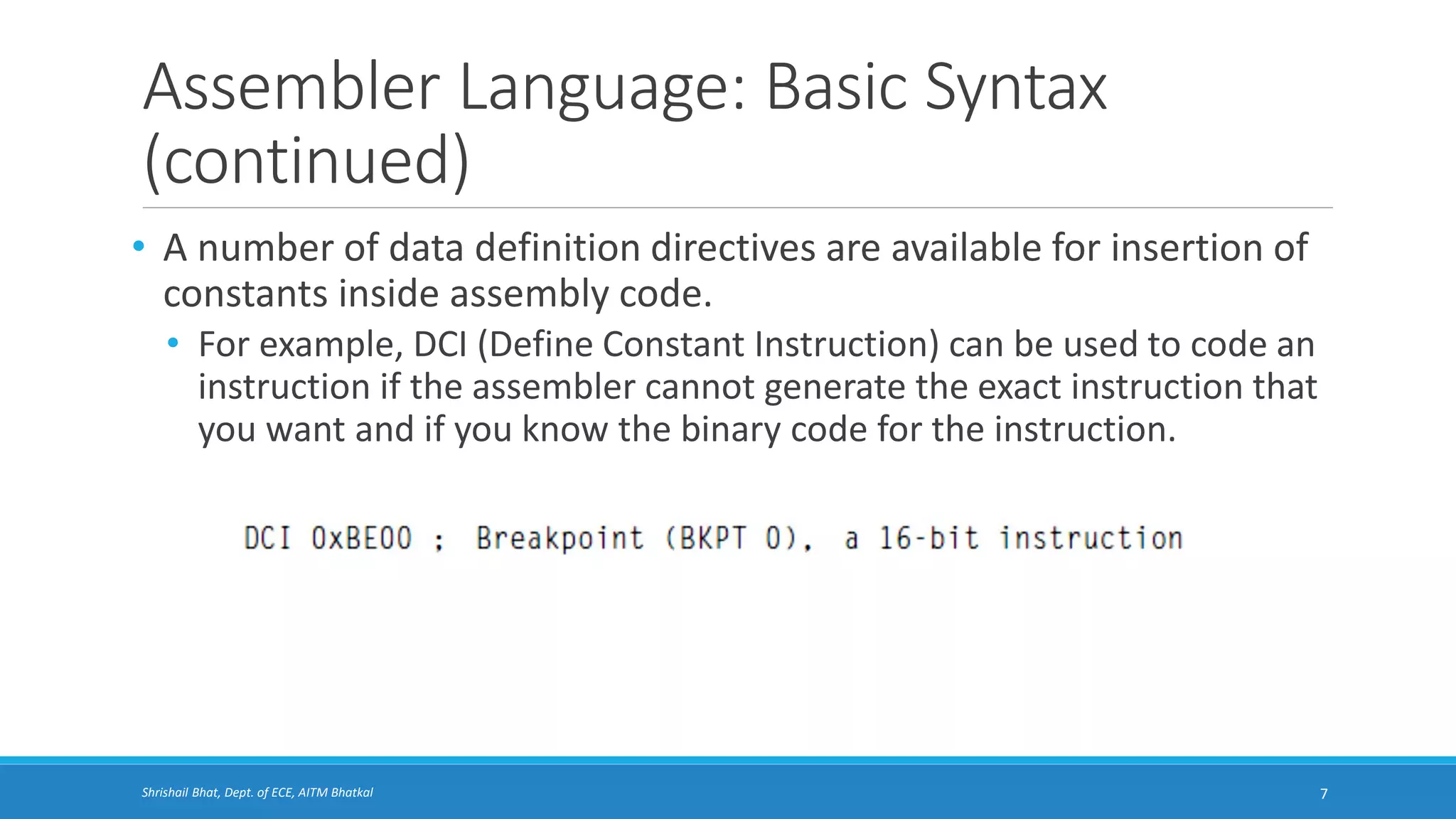 Assembler Language: Basic Syntax (continued)

• A number of data definition directives are available for insertion of constants inside assembly code.

• For example, DCI (Define Constant Instruction) can be used to code an instruction if the assembler cannot generate the exact instruction that you want and if you know the binary code for the instruction.

DCI 0xBE00 ; Breakpoint (BKPT 0), a 16-bit instruction

Shrishail Bhat, Dept. of ECE, AITM Bhatkal

7